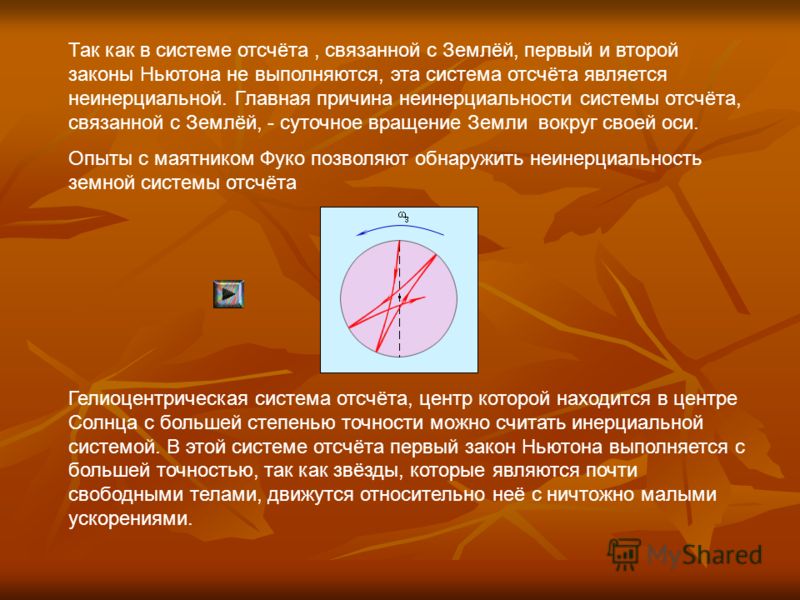 Так как в системе отсчёта , связанной с Землёй, первый и второй законы Ньютона не выполняются, эта система отсчёта является неинерциальной. Главная причина неинерциальности системы отсчёта, связанной с Землёй, - суточное вращение Земли вокруг своей оси.

Опыты с маятником Фуко позволяют обнаружить неинерциальность земной системы отсчёта

$\omega_з$

Гелиоцентрическая система отсчёта, центр которой находится в центре Солнца с большей степенью точности можно считать инерциальной системой. В этой системе отсчёта первый закон Ньютона выполняется с большей точностью, так как звёзды, которые являются почти свободными телами, движутся относительно неё с ничтожно малыми ускорениями.

MyShared